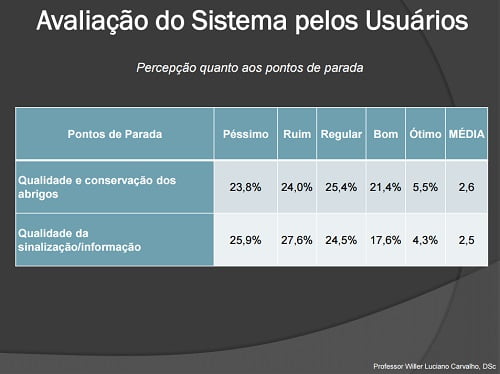 Avaliação do Sistema pelos Usuários

Percepção quanto aos pontos de parada

| Pontos de Parada | Péssimo | Ruim | Regular | Bom | Ótimo | MÉDIA |
|---|---|---|---|---|---|---|
| Qualidade e conservação dos abrigos | 23,8% | 24,0% | 25,4% | 21,4% | 5,5% | 2,6 |
| Qualidade da sinalização/informação | 25,9% | 27,6% | 24,5% | 17,6% | 4,3% | 2,5 |

Professor Willer Luciano Carvalho, DSc